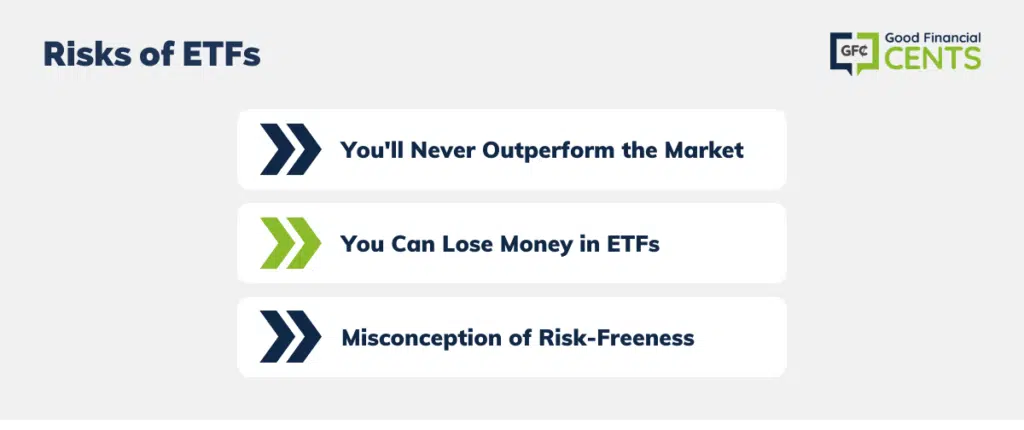 Risks of ETFs

GFC Good Financial CENTS

You'll Never Outperform the Market

You Can Lose Money in ETFs

Misconception of Risk-Freeness